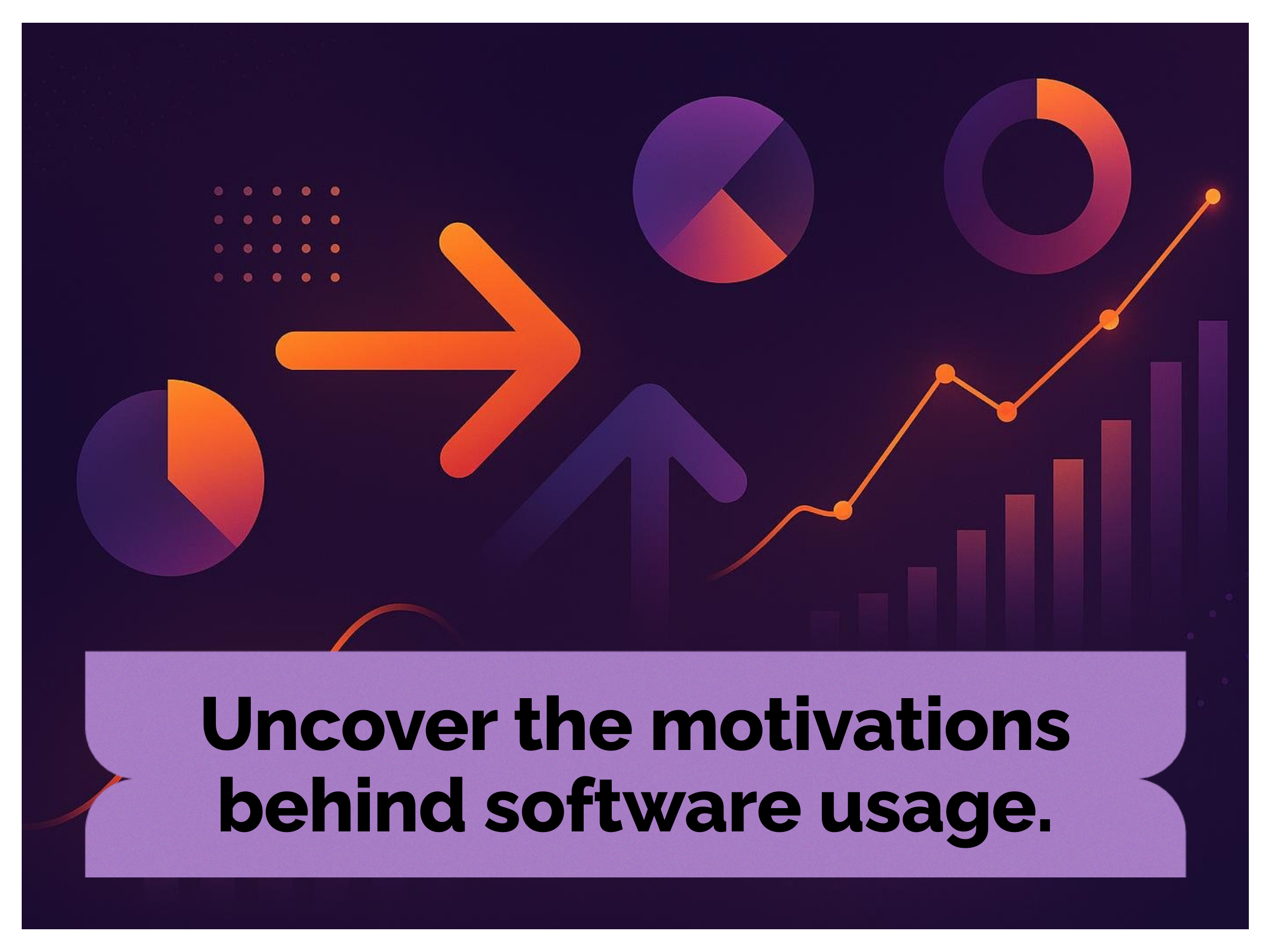 Uncover the motivations behind software usage.